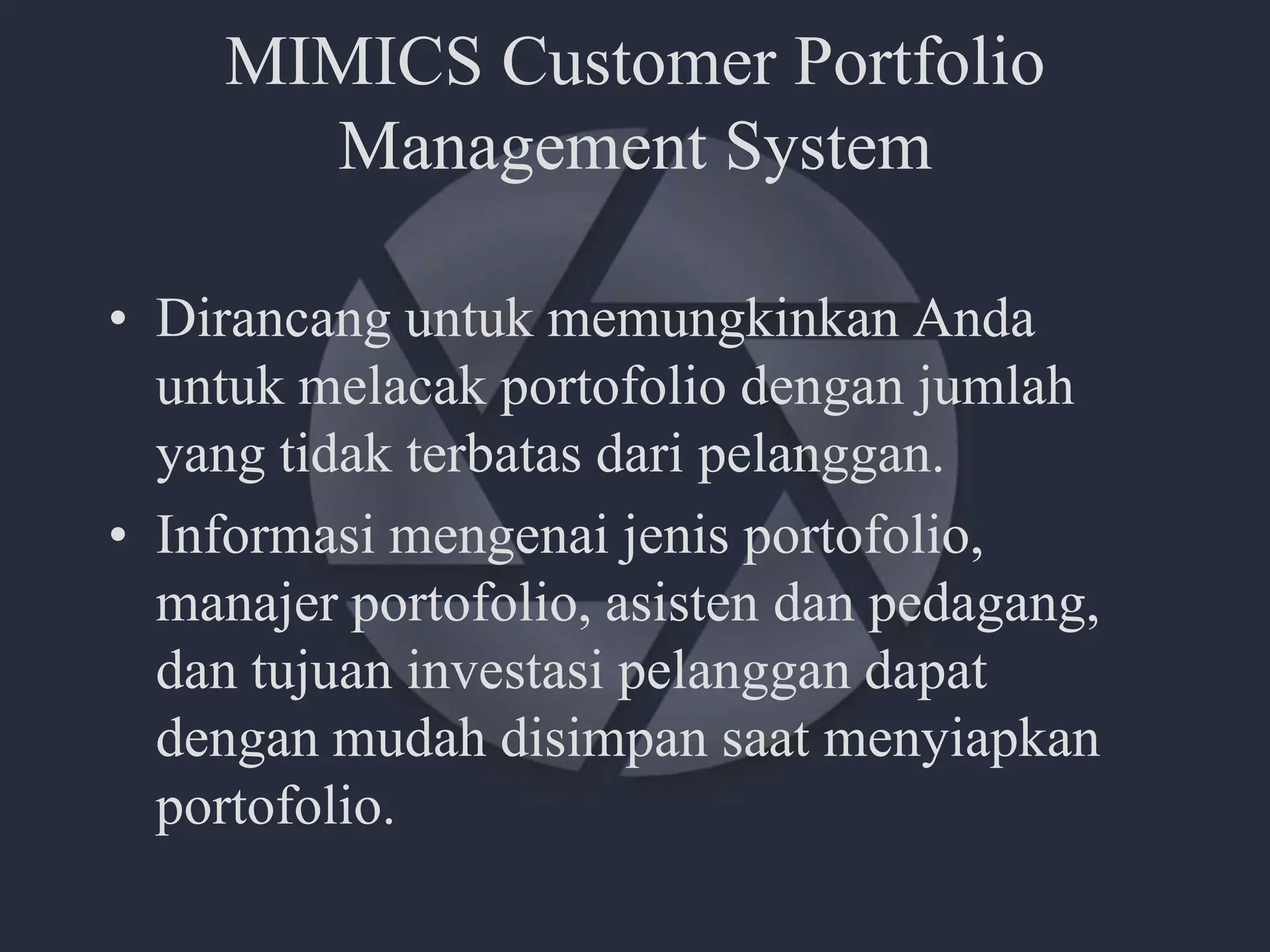 MIMICS Customer Portfolio Management System

• Dirancang untuk memungkinkan Anda untuk melacak portofolio dengan jumlah yang tidak terbatas dari pelanggan.
• Informasi mengenai jenis portofolio, manajer portofolio, asisten dan pedagang, dan tujuan investasi pelanggan dapat dengan mudah disimpan saat menyiapkan portofolio.